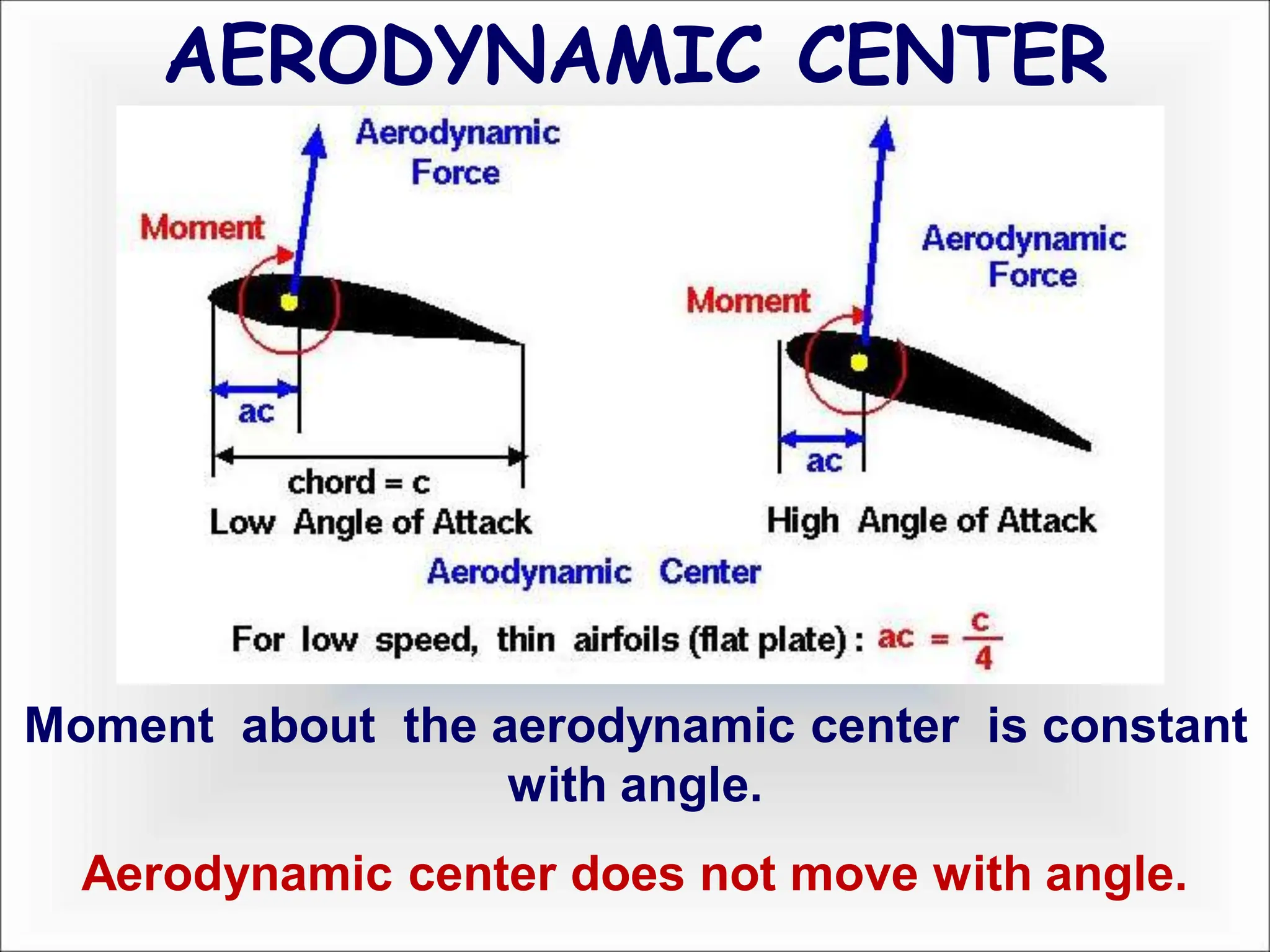 AERODYNAMIC CENTER

Aerodynamic Force

Moment

ac

chord = c

Low Angle of Attack

Aerodynamic Force

Moment

ac

High Angle of Attack

Aerodynamic Center

For low speed, thin airfoils (flat plate) : $ac = \frac{c}{4}$

Moment about the aerodynamic center is constant with angle.

Aerodynamic center does not move with angle.